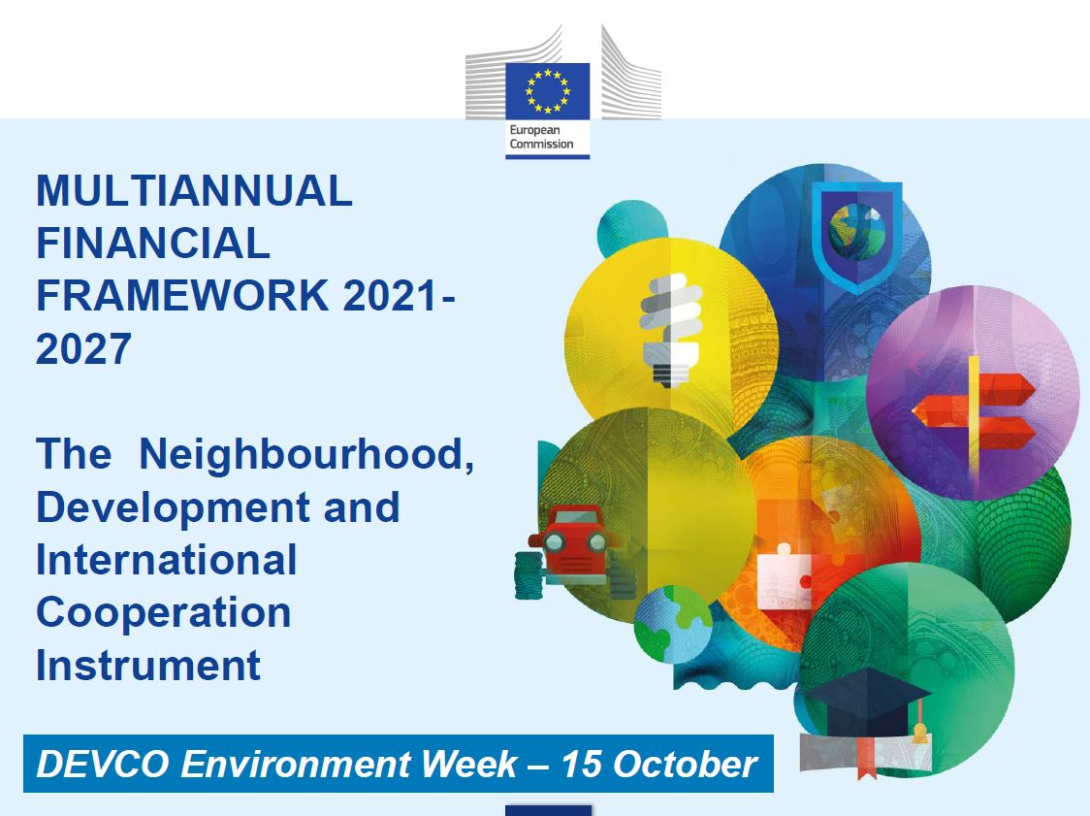 European Commission

MULTIANNUAL FINANCIAL FRAMEWORK 2021-2027

The Neighbourhood, Development and International Cooperation Instrument

DEVCO Environment Week – 15 October